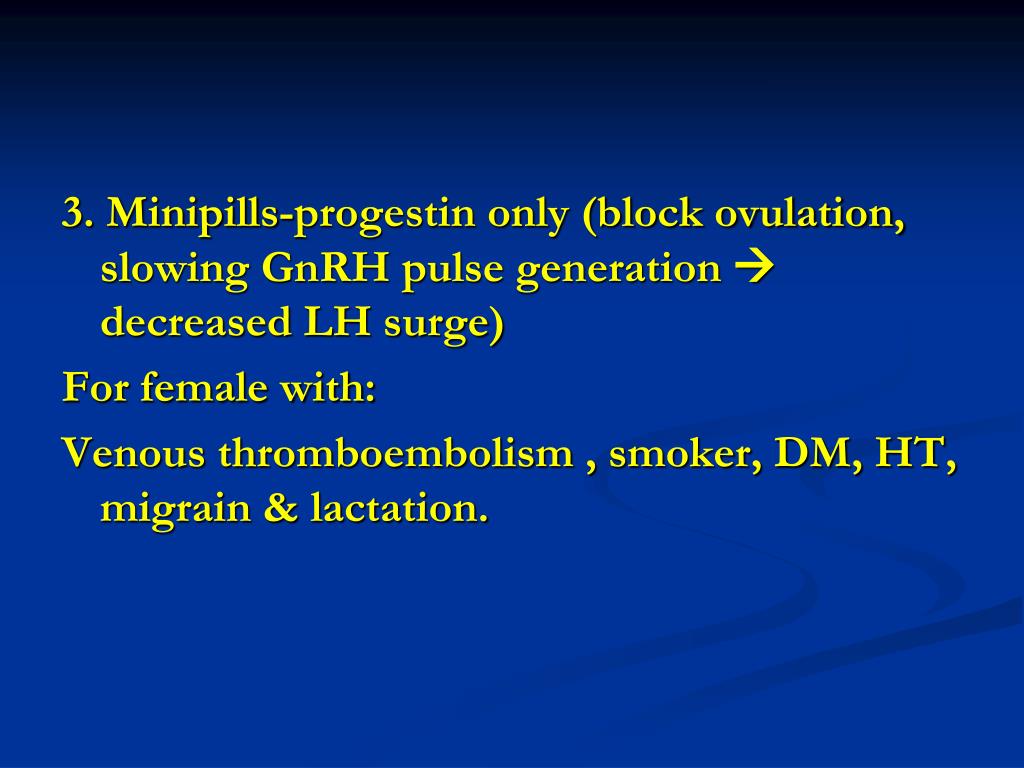 3. Minipills-progestin only (block ovulation, slowing GnRH pulse generation → decreased LH surge)

For female with:

Venous thromboembolism , smoker, DM, HT, migrain & lactation.